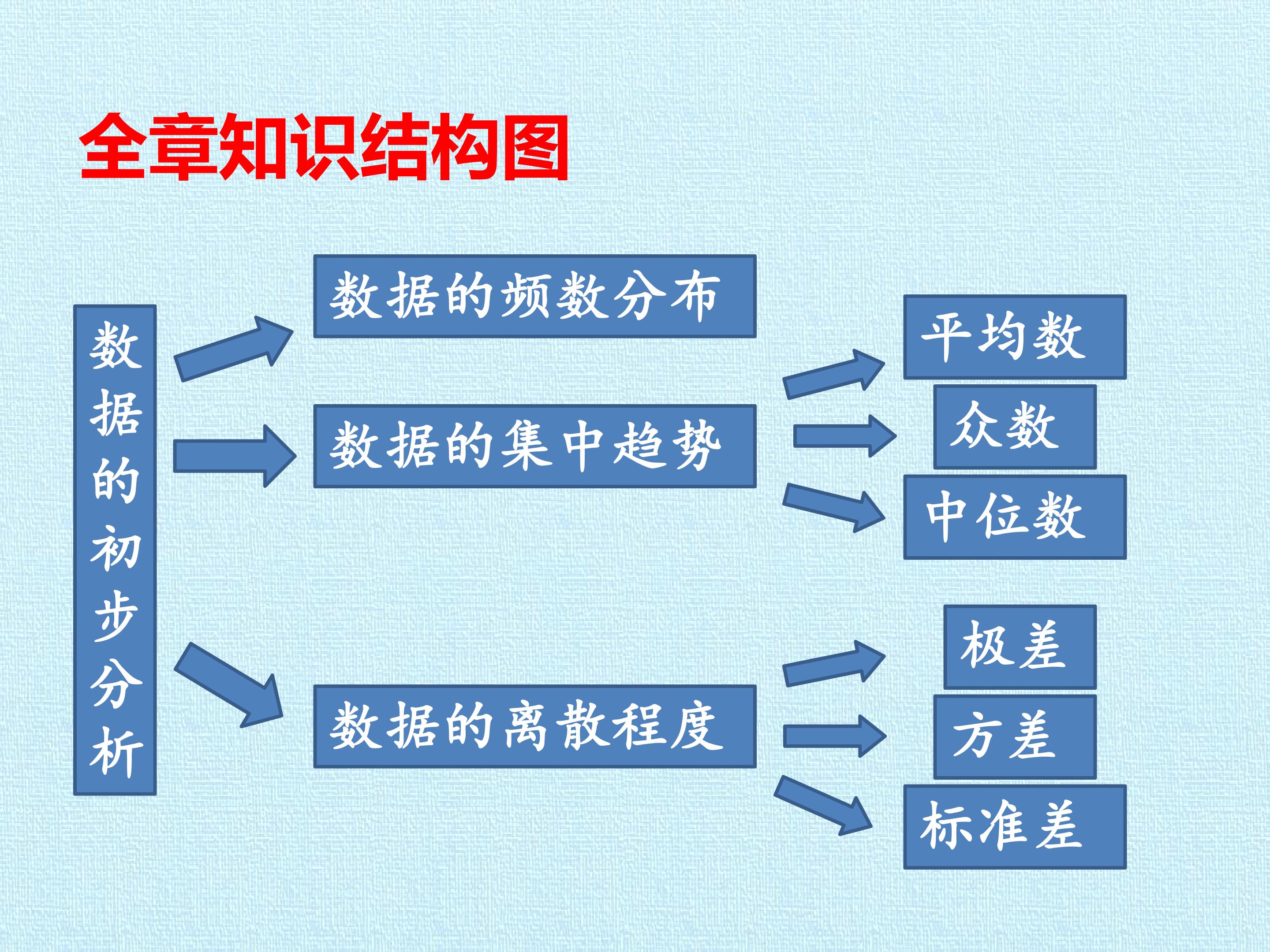 全章知识结构图

数据的初步分析

数据的频数分布

数据的集中趋势

数据的离散程度

平均数

众数

中位数

极差

方差

标准差